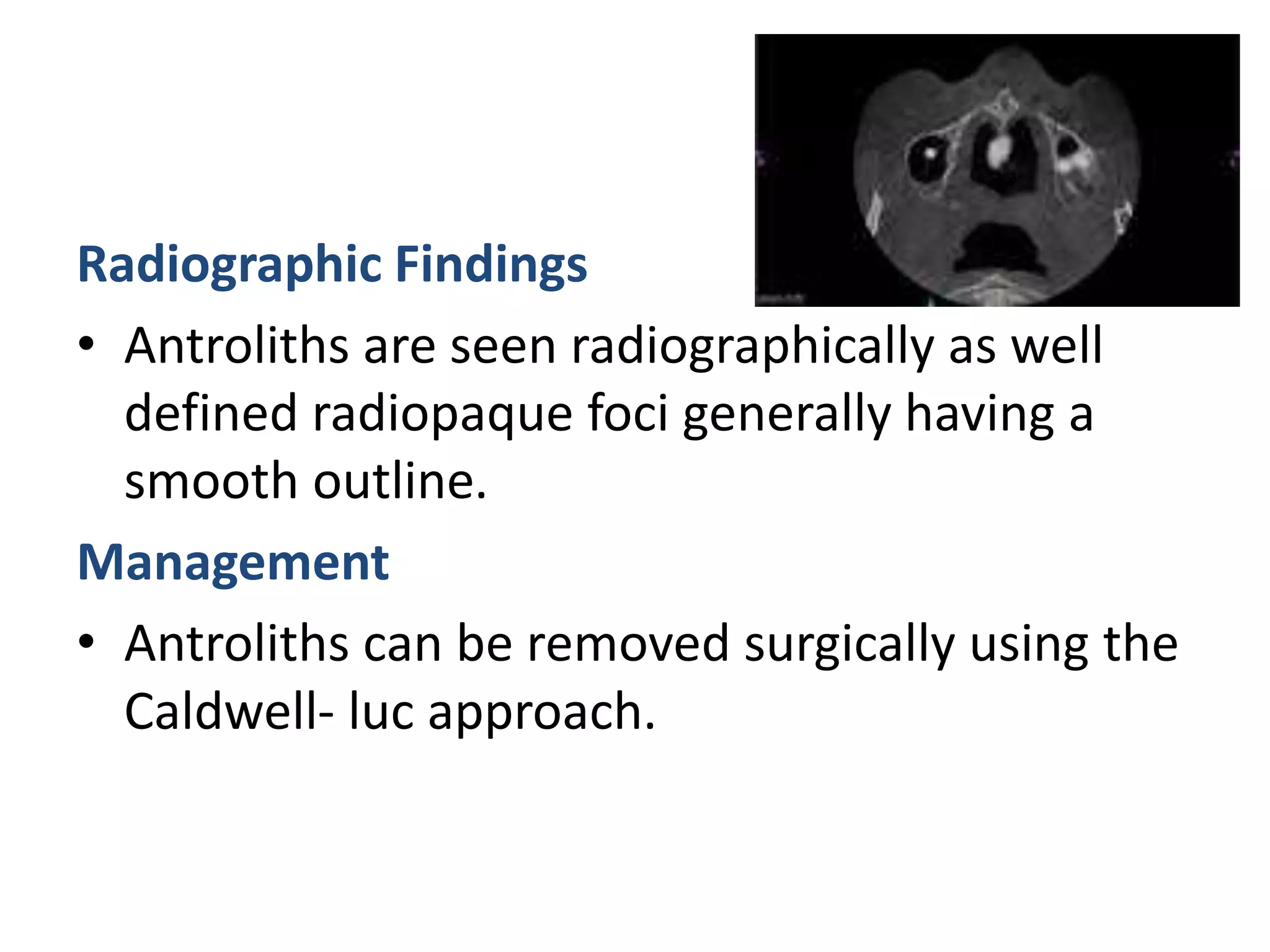 Radiographic Findings

• Antroliths are seen radiographically as well defined radiopaque foci generally having a smooth outline.

Management

• Antroliths can be removed surgically using the Caldwell- luc approach.